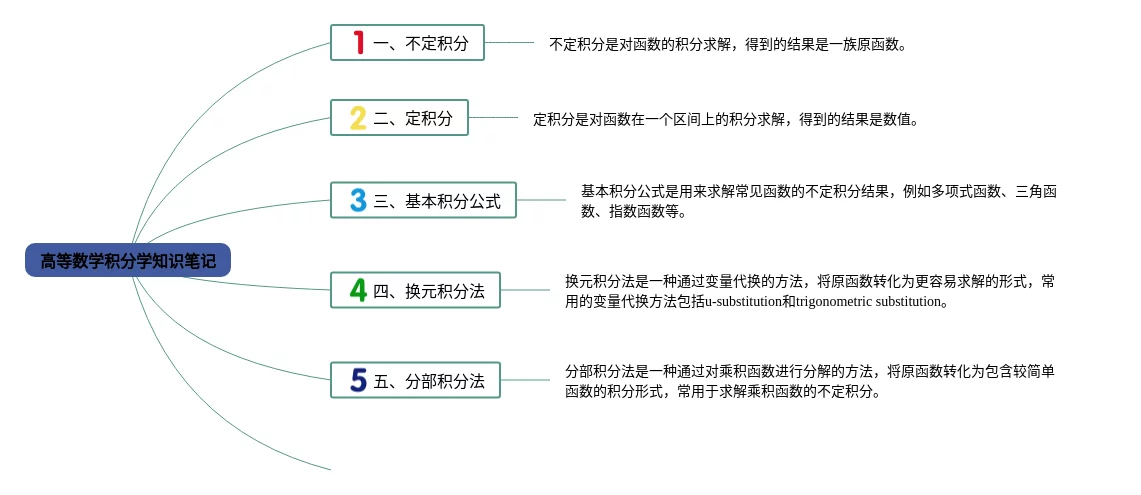 高等数学积分学知识笔记

1 一、不定积分

不定积分是对函数的积分求解，得到的结果是一族原函数。

2 二、定积分

定积分是对函数在一个区间上的积分求解，得到的结果是数值。

3 三、基本积分公式

基本积分公式是用来求解常见函数的不定积分结果，例如多项式函数、三角函数、指数函数等。

4 四、换元积分法

换元积分法是一种通过变量代换的方法，将原函数转化为更容易求解的形式，常用的变量代换方法包括u-substitution和trigonometric substitution。

5 五、分部积分法

分部积分法是一种通过对乘积函数进行分解的方法，将原函数转化为包含较简单函数的积分形式，常用于求解乘积函数的不定积分。